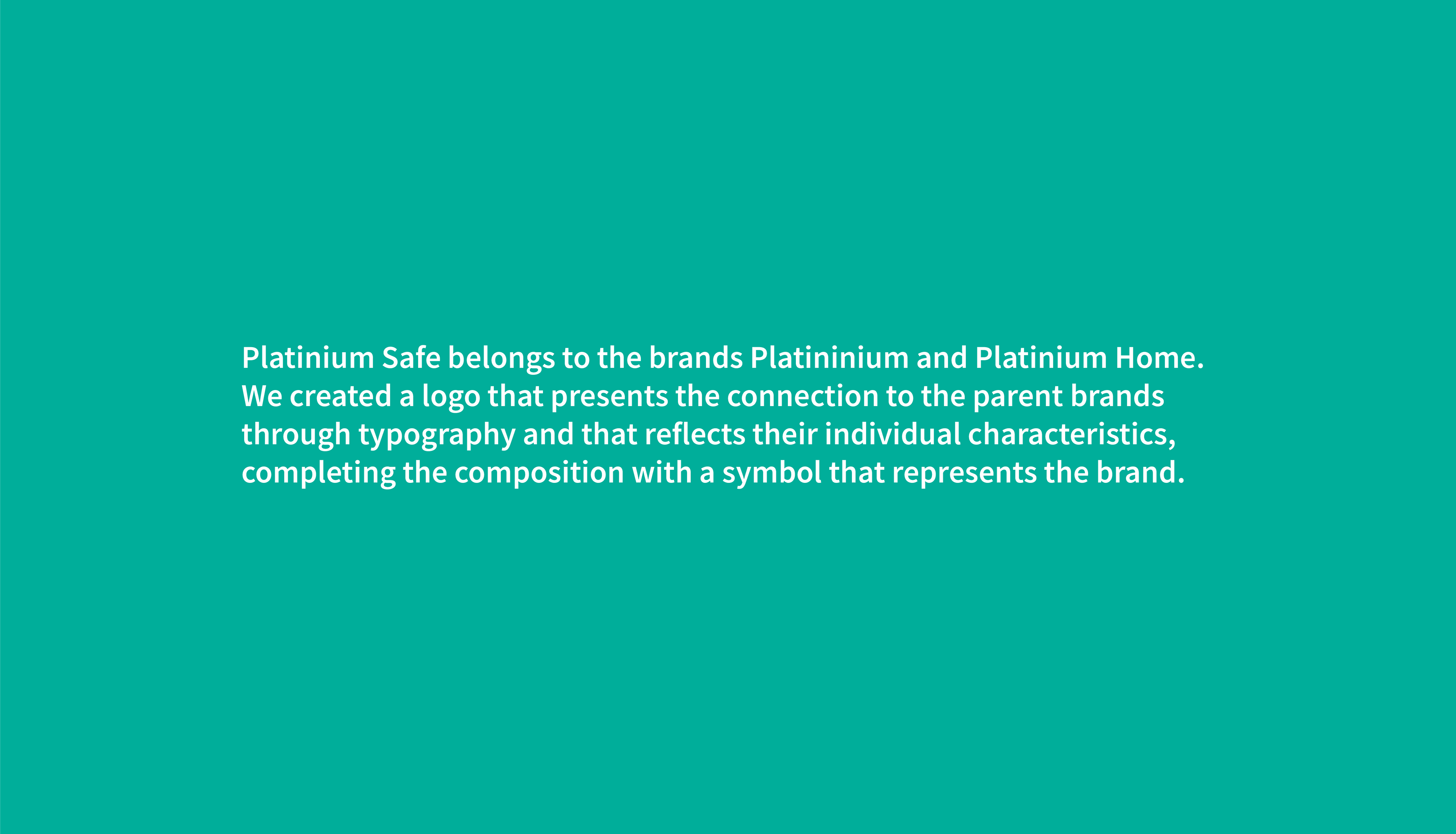 Platinium Safe belongs to the brands Platininium and Platinium Home. We created a logo that presents the connection to the parent brands through typography and that reflects their individual characteristics, completing the composition with a symbol that represents the brand.